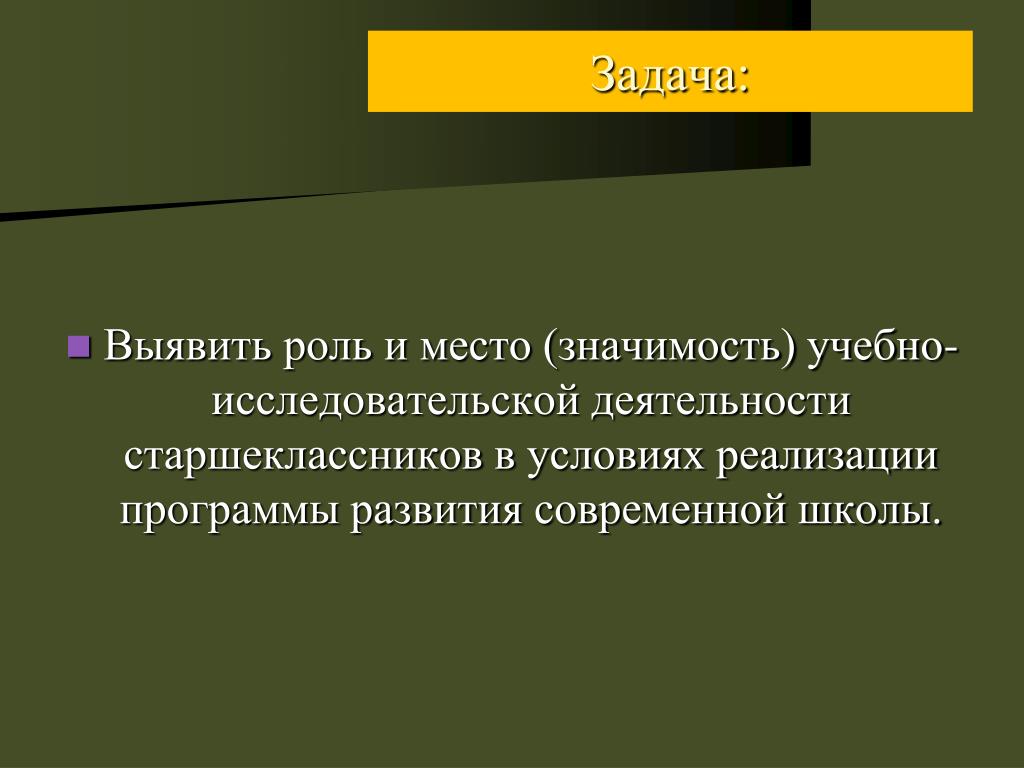 Задача:

Выявить роль и место (значимость) учебно-исследовательской деятельности старшеклассников в условиях реализации программы развития современной школы.